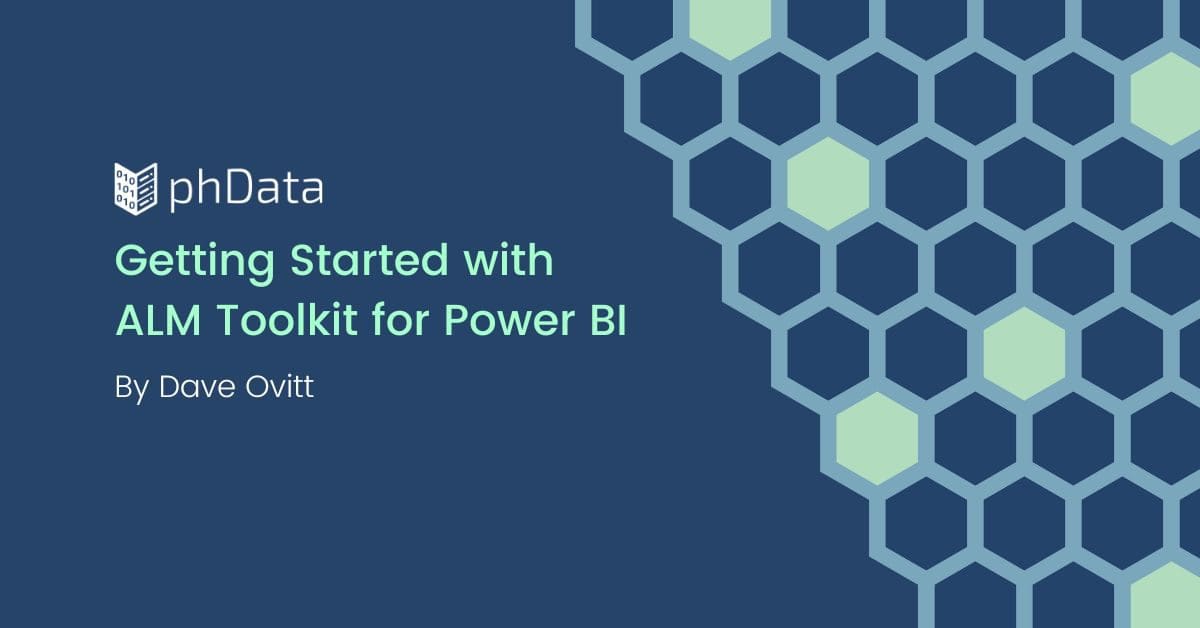 phData

Getting Started with ALM Toolkit for Power BI

By Dave Ovitt